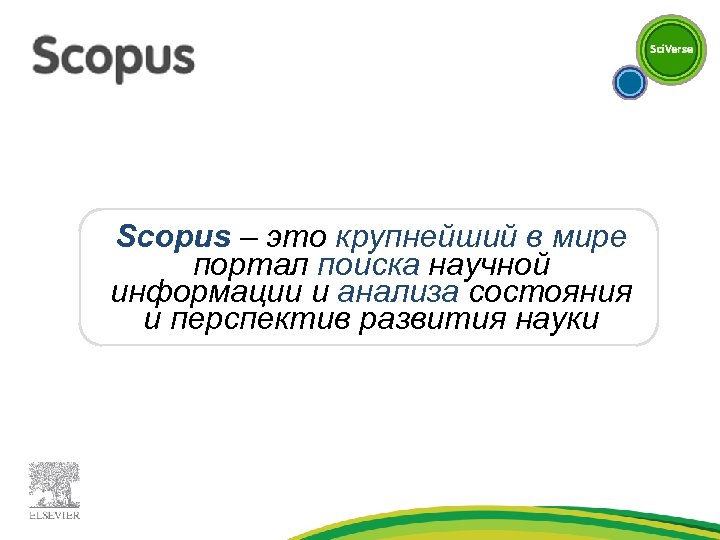 Scopus

SciVerse

Scopus – это крупнейший в мире портал поиска научной информации и анализа состояния и перспектив развития науки

ELSEVIER